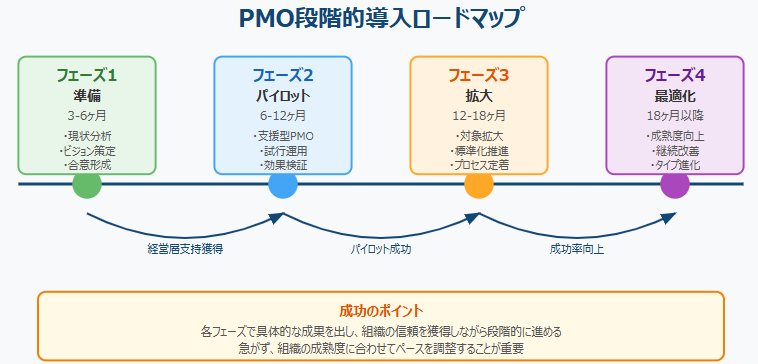 PMO段階的導入ロードマップ

フェーズ1
準備
3-6ヶ月
・現状分析
・ビジョン策定
・合意形成

フェーズ2
パイロット
6-12ヶ月
・支援型PMO
・試行運用
・効果検証

フェーズ3
拡大
12-18ヶ月
・対象拡大
・標準化推進
・プロセス定着

フェーズ4
最適化
18ヶ月以降
・成熟度向上
・継続改善
・タイプ進化

経営層支持獲得

パイロット成功

成功率向上

成功のポイント
各フェーズで具体的な成果を出し、組織の信頼を獲得しながら段階的に進める
急がず、組織の成熟度に合わせてペースを調整することが重要